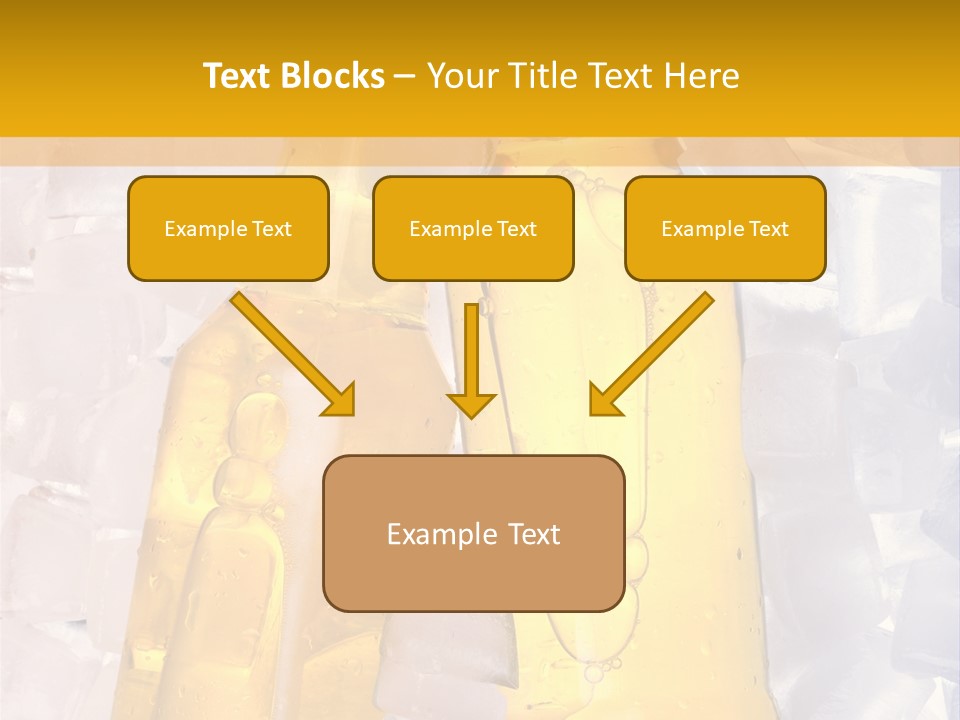 Text Blocks – Your Title Text Here

Example Text

Example Text

Example Text

Example Text